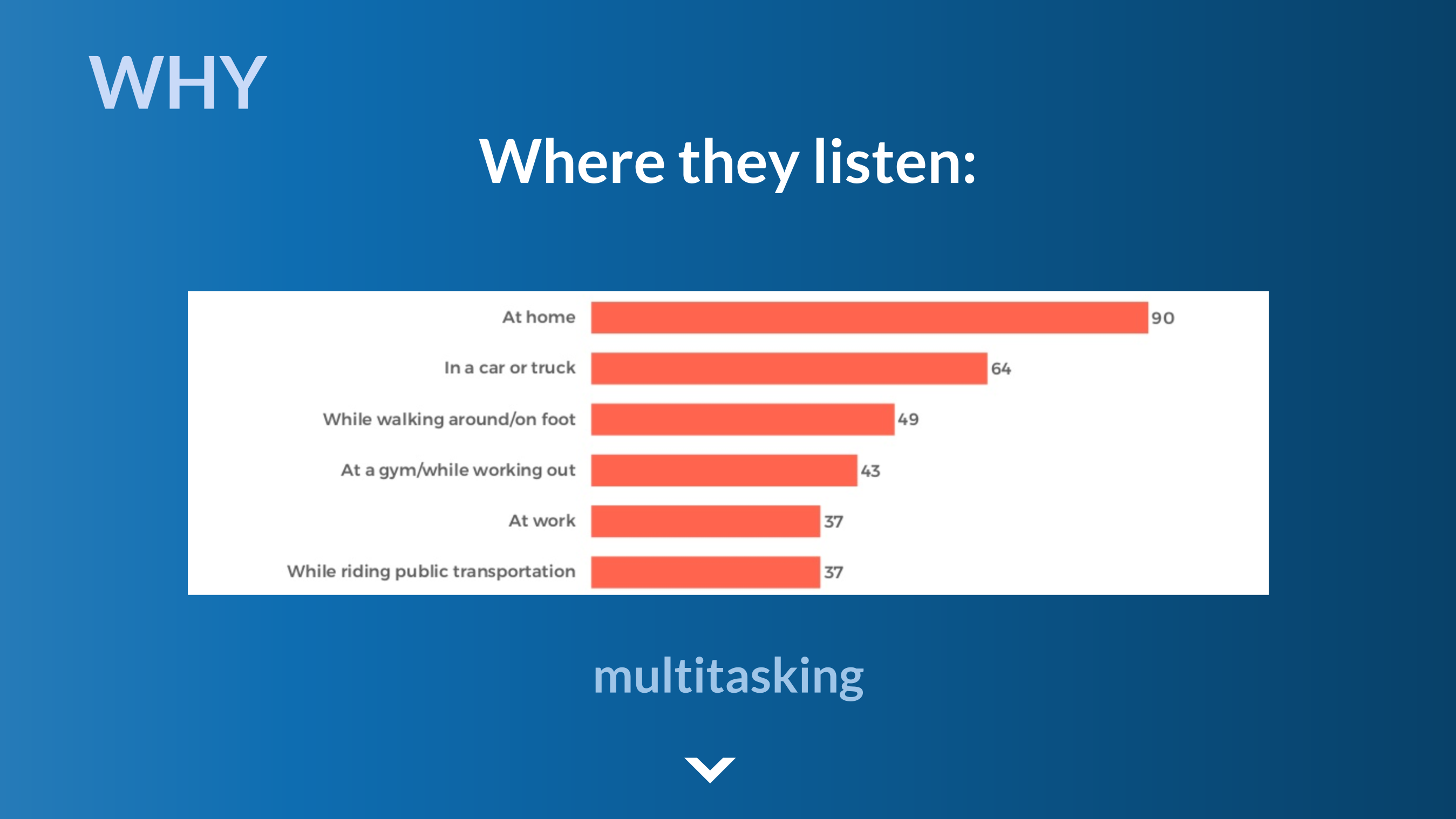 WHY

Where they listen:

At home 90
In a car or truck 64
While walking around/on foot 49
At a gym/while working out 43
At work 37
While riding public transportation 37

multitasking